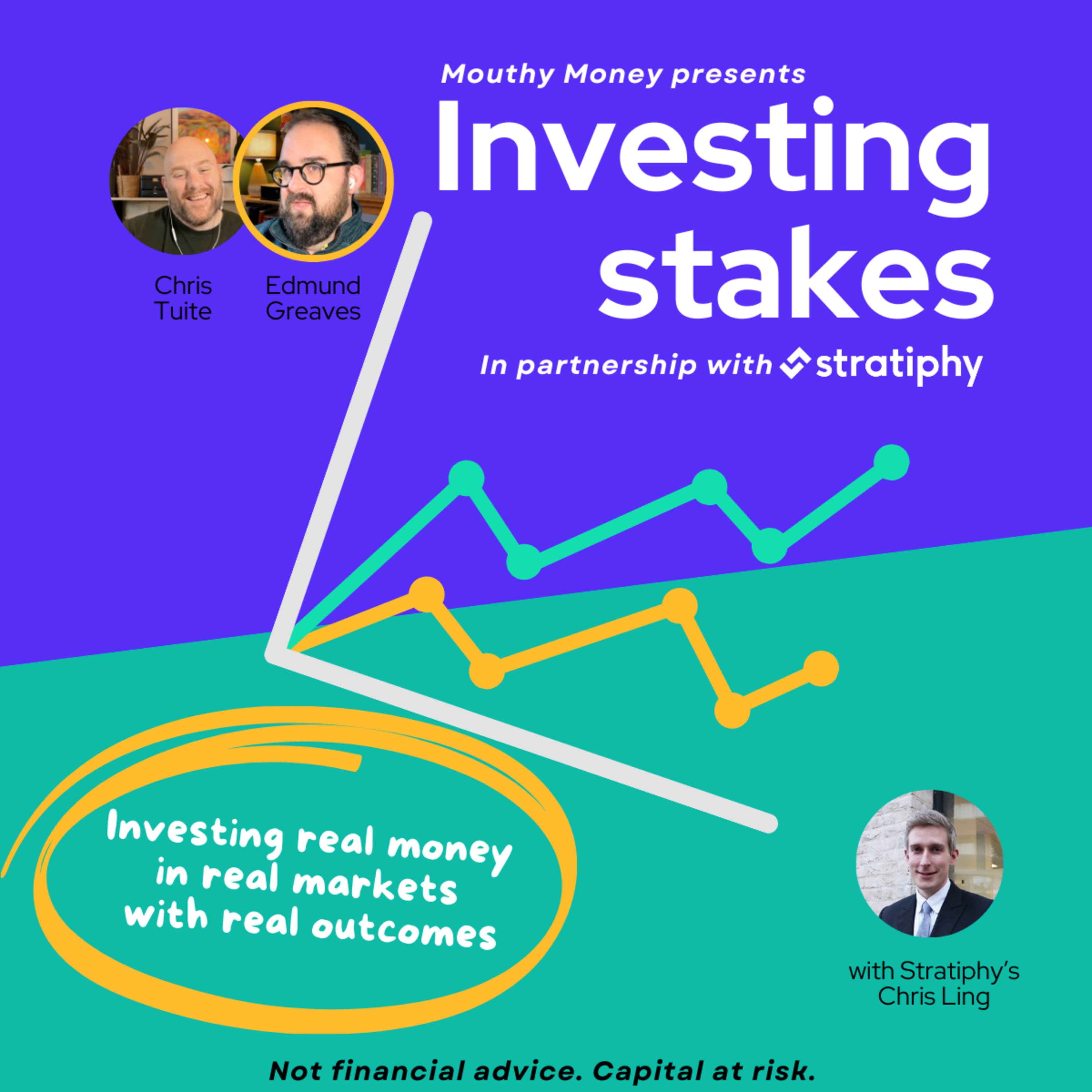 Mouthy Money presents

Investing stakes

Chris Tuite

Edmund Greaves

In partnership with stratiphy

Investing real money in real markets with real outcomes

with Stratiphy's Chris Ling

Not financial advice. Capital at risk.